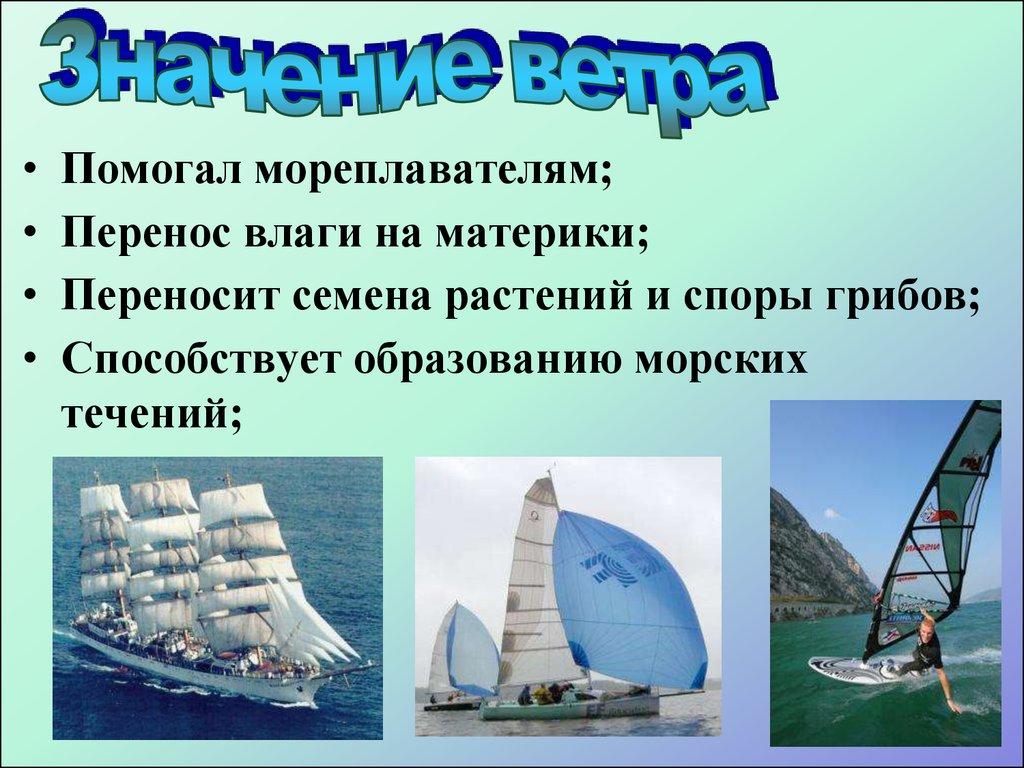 Значение ветра

• Помогал мореплавателям;
• Перенос влаги на материки;
• Переносит семена растений и споры грибов;
• Способствует образованию морских течений;